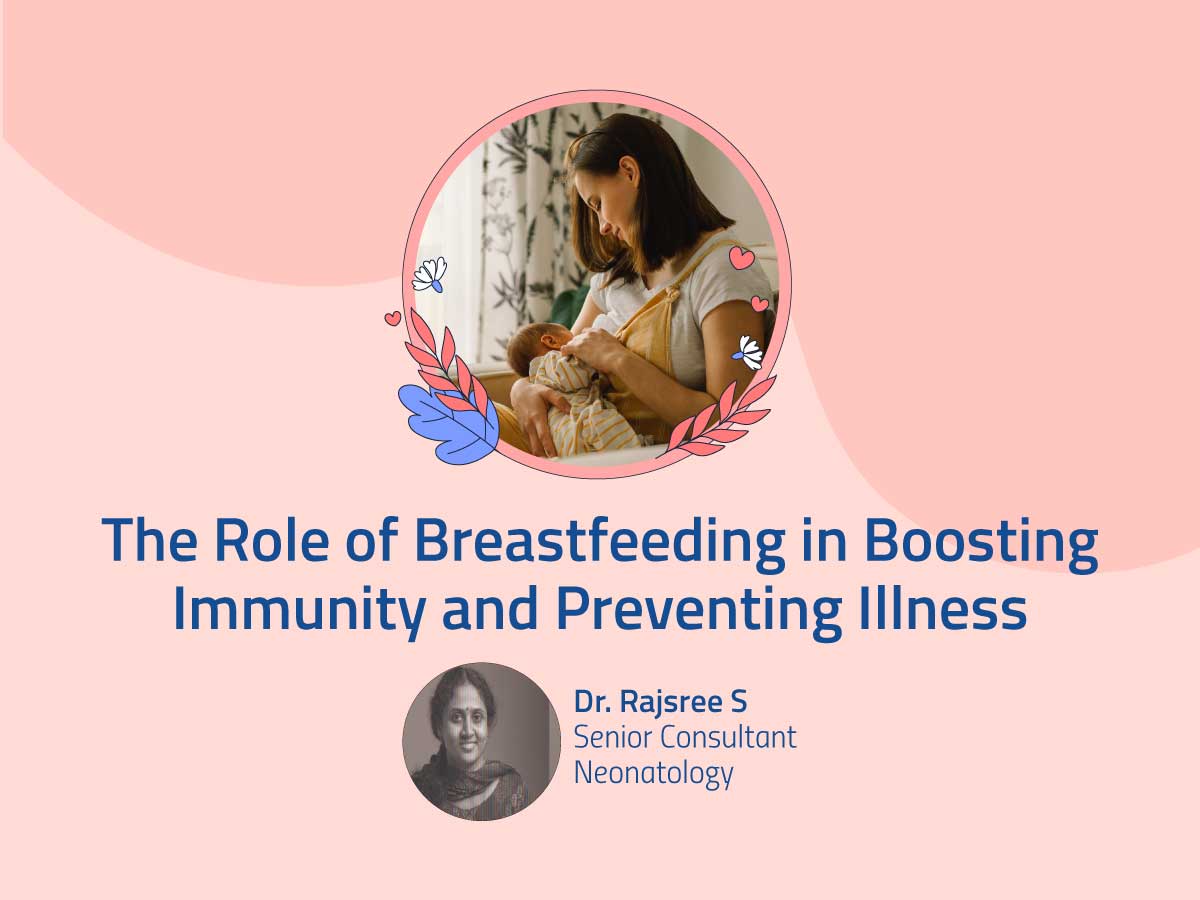 The Role of Breastfeeding in Boosting Immunity and Preventing Illness

Dr. Rajsree S
Senior Consultant
Neonatology